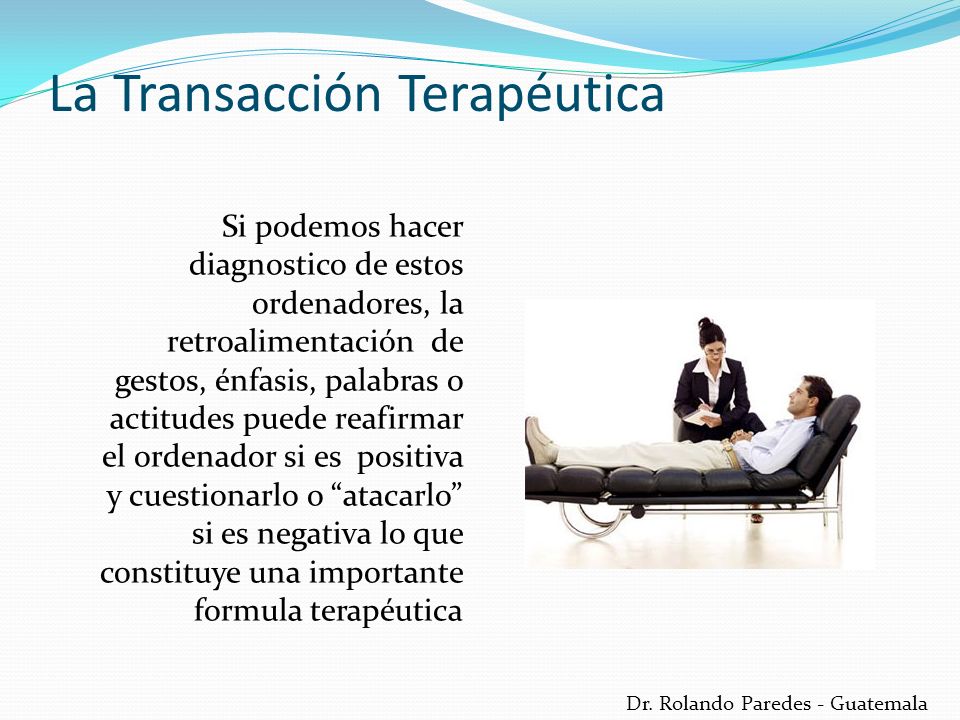 La Transacción Terapéutica

Si podemos hacer diagnostico de estos ordenadores, la retroalimentación de gestos, énfasis, palabras o actitudes puede reafirmar el ordenador si es positiva y cuestionarlo o “atacarlo” si es negativa lo que constituye una importante formula terapéutica

Dr. Rolando Paredes - Guatemala